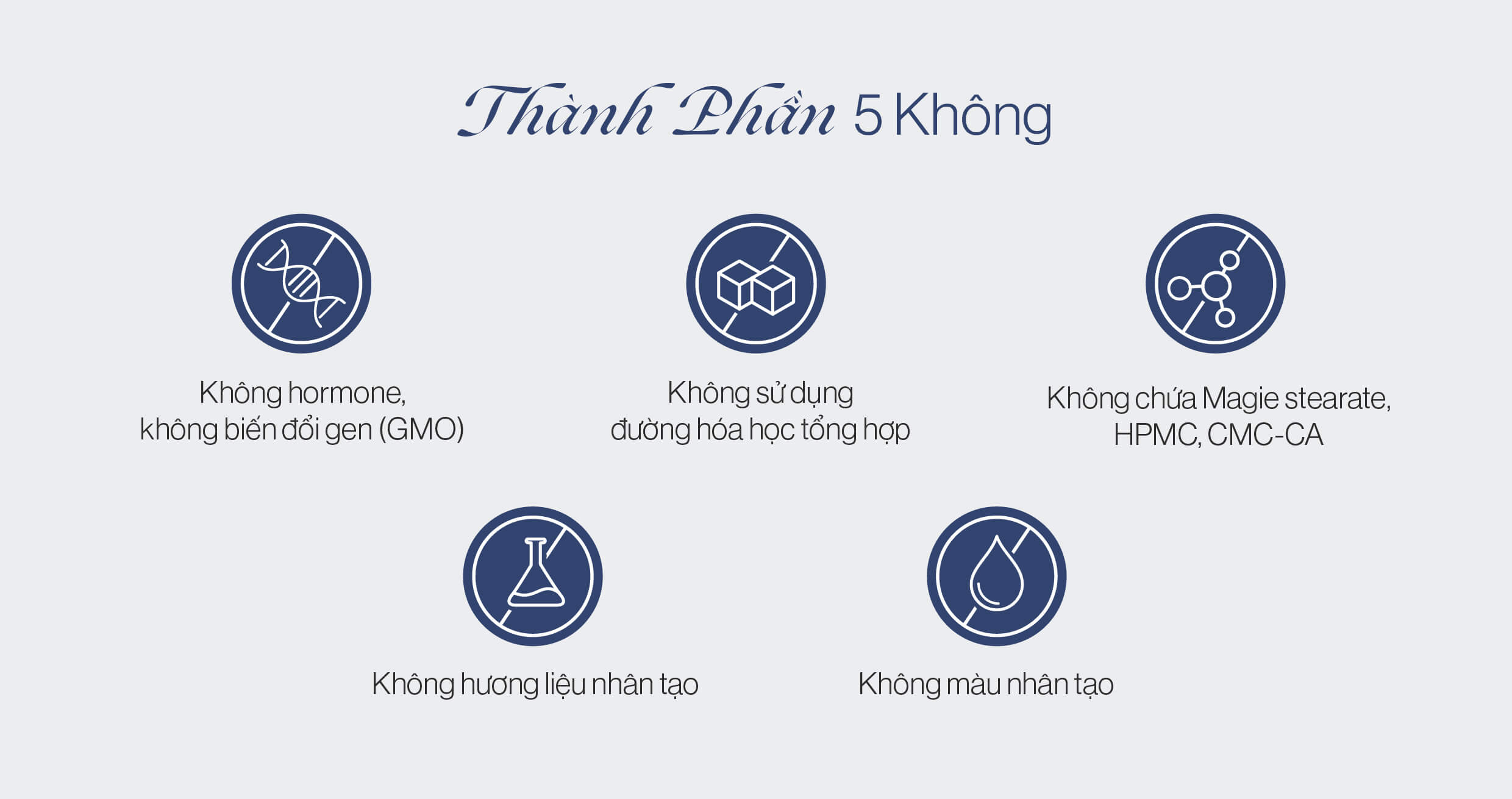 Thành Phần 5 Không

Không hormone, không biến đổi gen (GMO)

Không sử dụng đường hóa học tổng hợp

Không chứa Magie stearate, HPMC, CMC-CA

Không hương liệu nhân tạo

Không màu nhân tạo